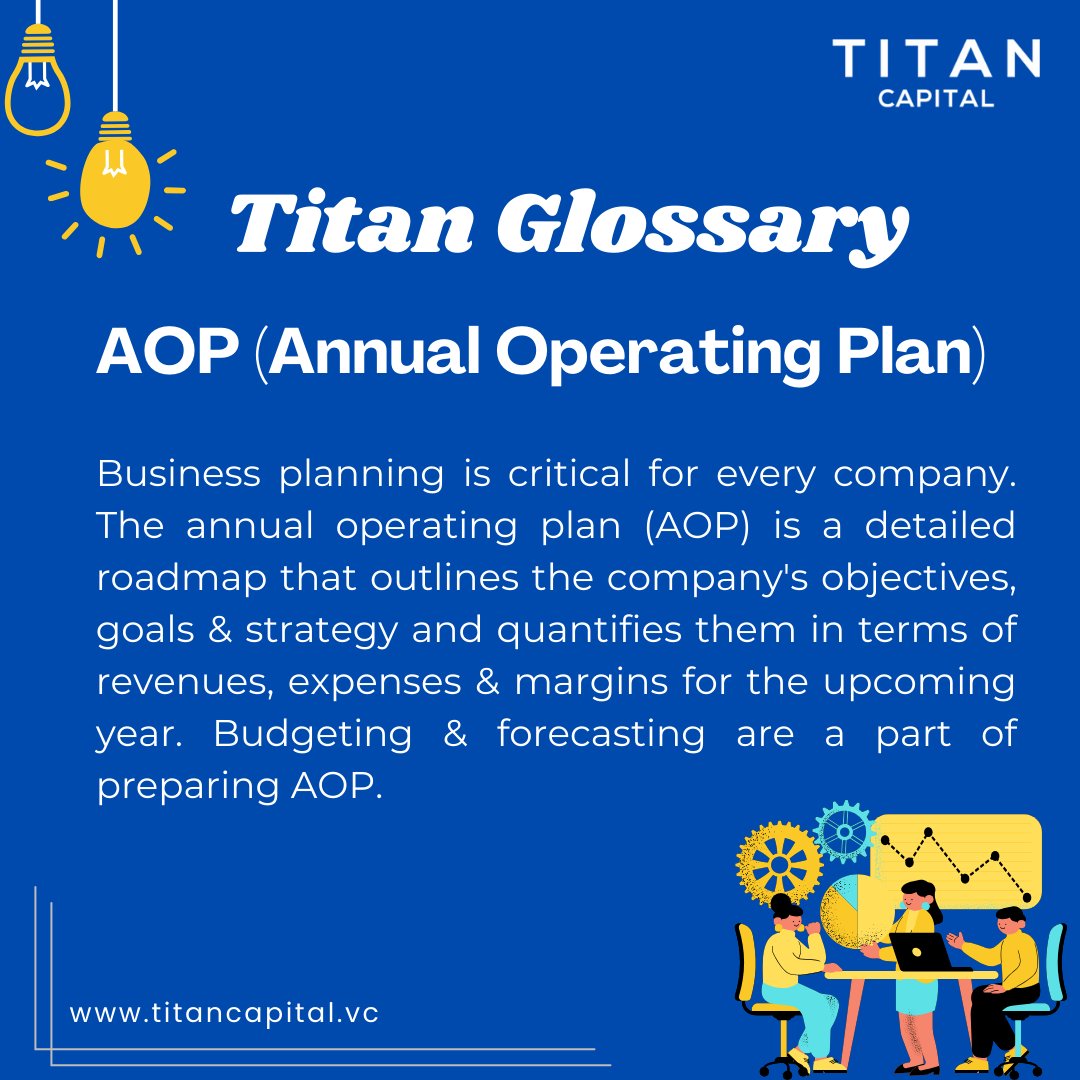 TITAN
CAPITAL

Titan Glossary

AOP (Annual Operating Plan)

Business planning is critical for every company. The annual operating plan (AOP) is a detailed roadmap that outlines the company's objectives, goals & strategy and quantifies them in terms of revenues, expenses & margins for the upcoming year. Budgeting & forecasting are a part of preparing AOP.

www.titancapital.vc